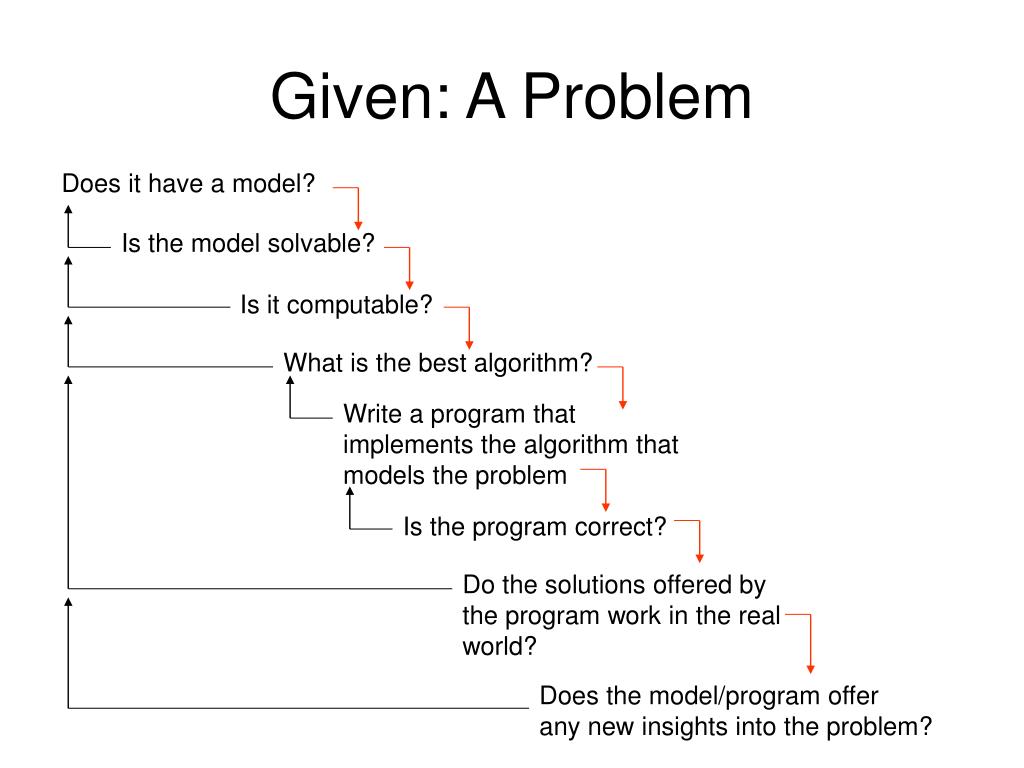 Given: A Problem

Does it have a model?

Is the model solvable?

Is it computable?

What is the best algorithm?

Write a program that implements the algorithm that models the problem

Is the program correct?

Do the solutions offered by the program work in the real world?

Does the model/program offer any new insights into the problem?